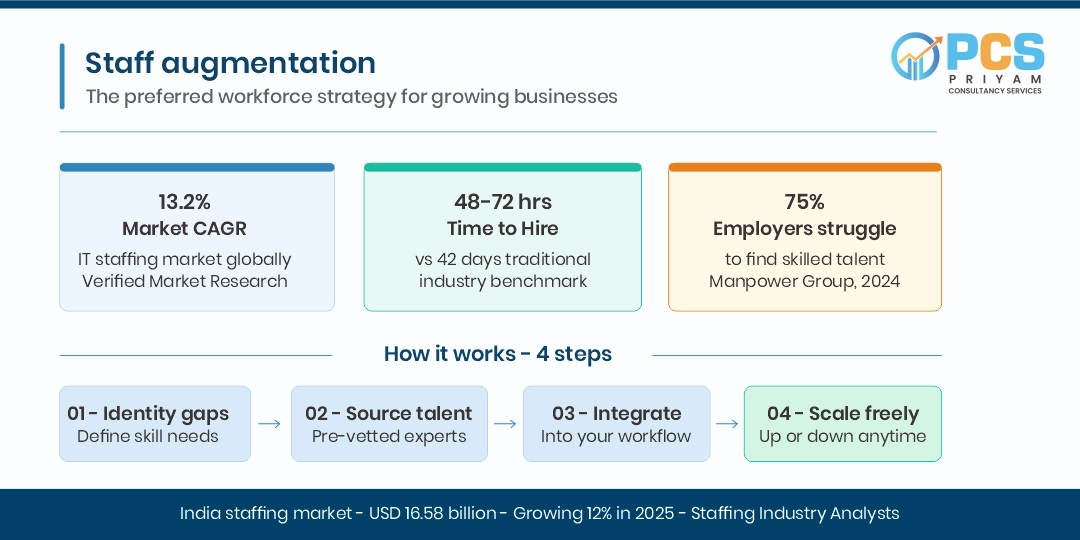 Staff augmentation
The preferred workforce strategy for growing businesses

PCS
PRIYAM
CONSULTANCY SERVICES

13.2%
Market CAGR
IT staffing market globally
Verified Market Research

48-72 hrs
Time to Hire
vs 42 days traditional industry benchmark

75%
Employers struggle
to find skilled talent
Manpower Group, 2024

How it works - 4 steps

01 - Identity gaps
Define skill needs

02 - Source talent
Pre-vetted experts

03 - Integrate
Into your workflow

04 - Scale freely
Up or down anytime

India staffing market - USD 16.58 billion - Growing 12% in 2025 - Staffing Industry Analysts